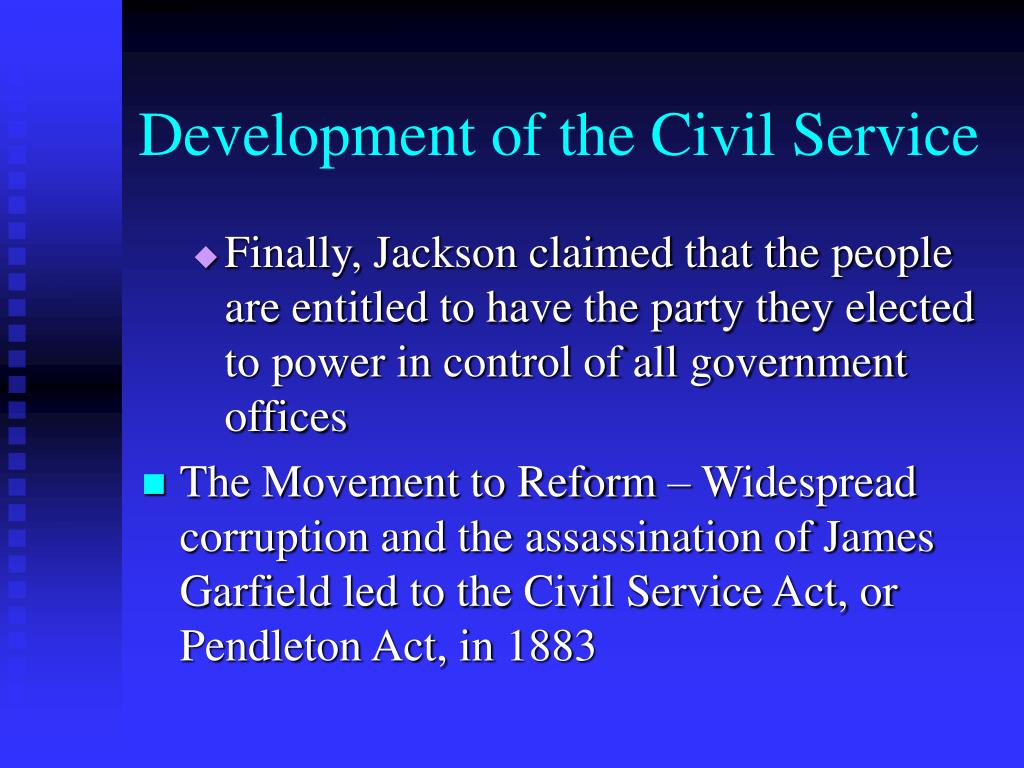 Development of the Civil Service

Finally, Jackson claimed that the people are entitled to have the party they elected to power in control of all government offices

The Movement to Reform – Widespread corruption and the assassination of James Garfield led to the Civil Service Act, or Pendleton Act, in 1883